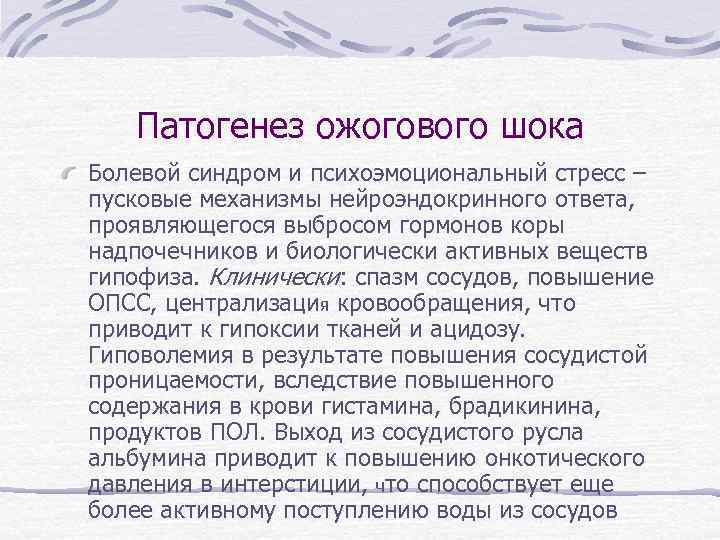 Патогенез ожогового шока

Болевой синдром и психоэмоциональный стресс – пусковые механизмы нейроэндокринного ответа, проявляющегося выбросом гормонов коры надпочечников и биологически активных веществ гипофиза. Клинически: спазм сосудов, повышение ОПСС, централизация кровообращения, что приводит к гипоксии тканей и ацидозу. Гиповолемия в результате повышения сосудистой проницаемости, вследствие повышенного содержания в крови гистамина, брадикинина, продуктов ПОЛ. Выход из сосудистого русла альбумина приводит к повышению онкотического давления в интерстиции, что способствует еще более активному поступлению воды из сосудов